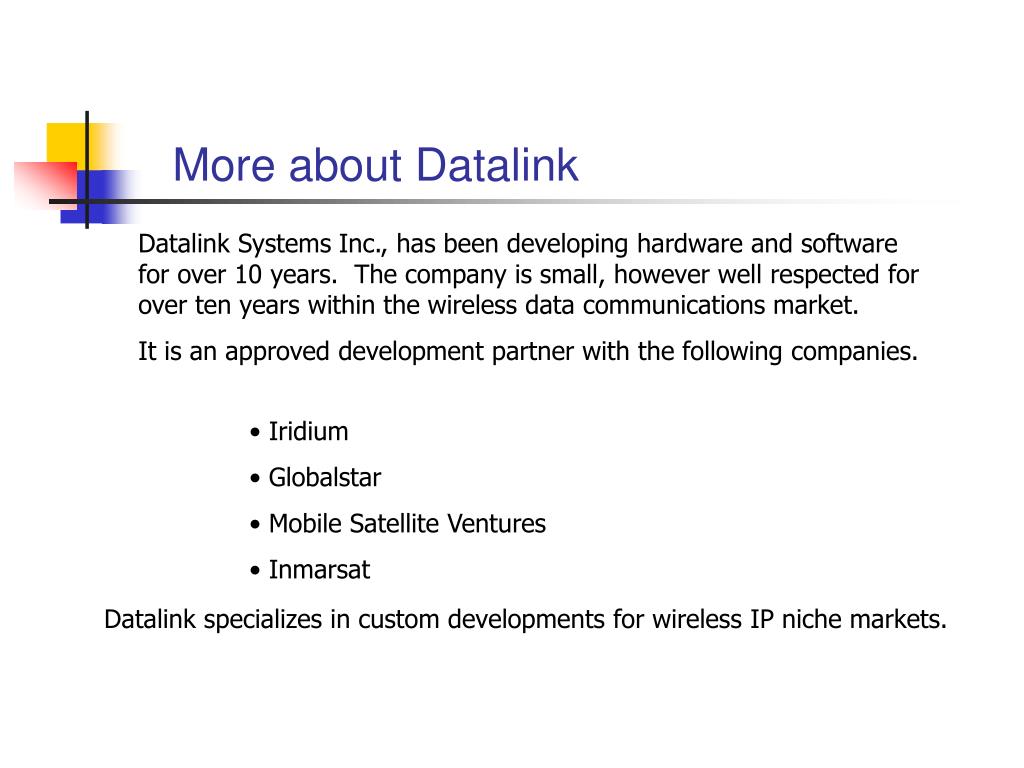 More about Datalink

Datalink Systems Inc., has been developing hardware and software for over 10 years. The company is small, however well respected for over ten years within the wireless data communications market.

It is an approved development partner with the following companies.

• Iridium
• Globalstar
• Mobile Satellite Ventures
• Inmarsat

Datalink specializes in custom developments for wireless IP niche markets.